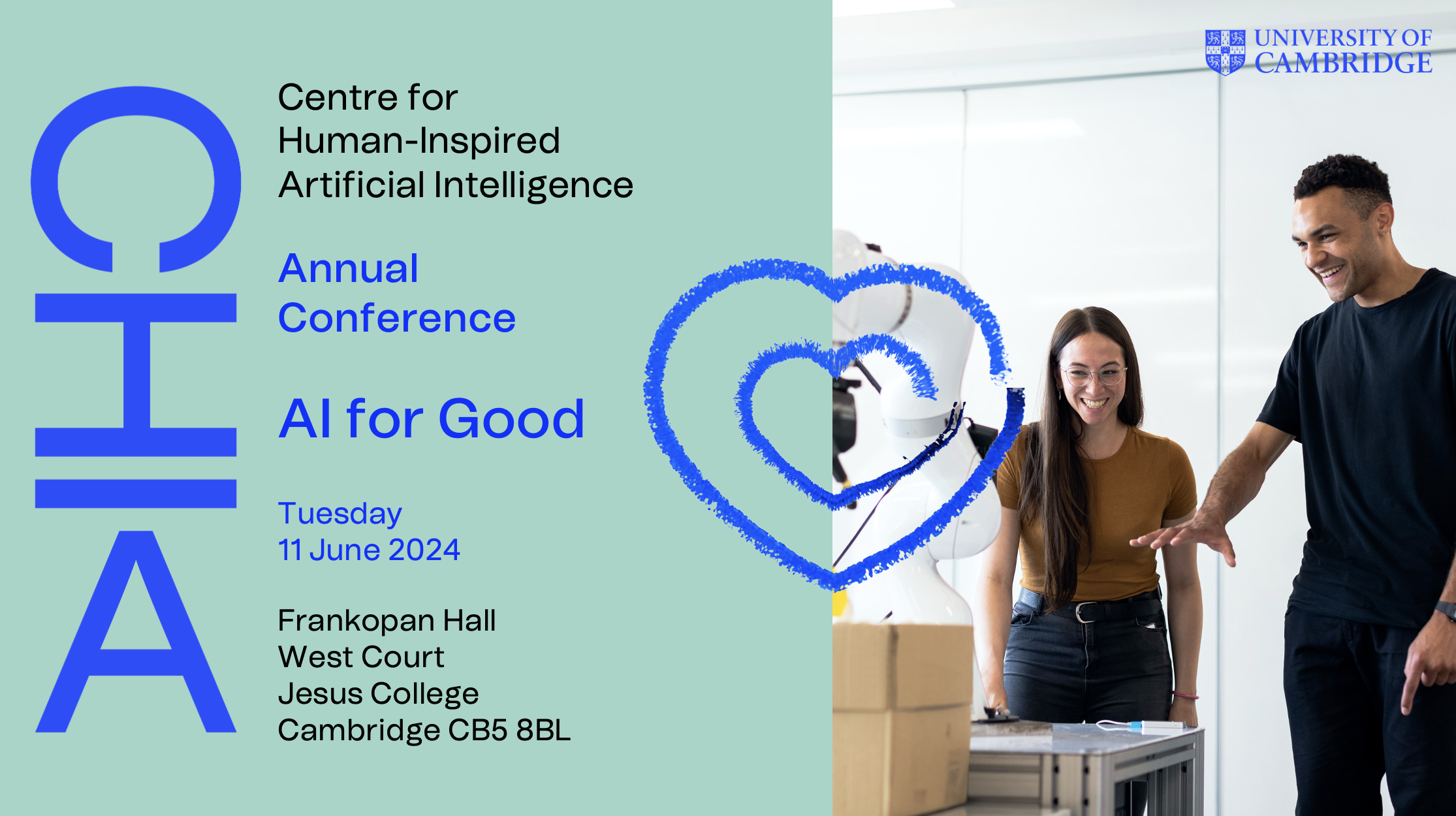 CHIA

Centre for Human-Inspired Artificial Intelligence

Annual Conference

AI for Good

Tuesday
11 June 2024

Frankopan Hall
West Court
Jesus College
Cambridge CB5 8BL

UNIVERSITY OF CAMBRIDGE